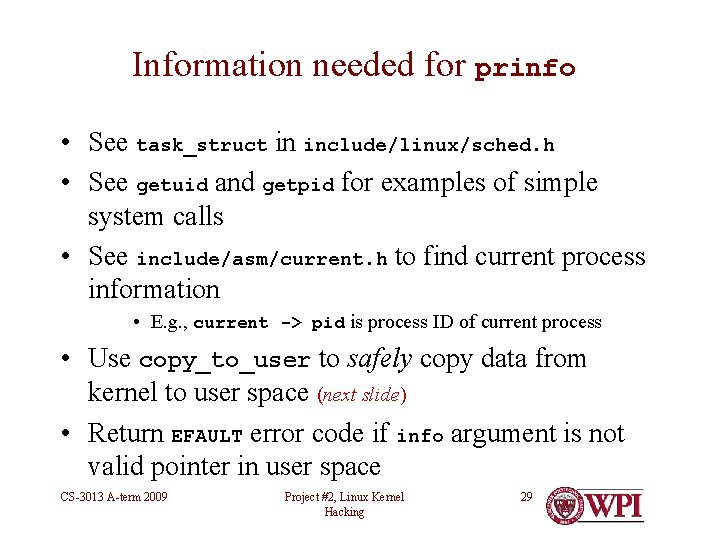 Information needed for prinfo

• See task_struct in include/linux/sched.h
• See getuid and getpid for examples of simple system calls
• See include/asm/current.h to find current process information
  • E.g., current -> pid is process ID of current process
• Use copy_to_user to safely copy data from kernel to user space (next slide)
• Return EFAULT error code if info argument is not valid pointer in user space

CS-3013 A-term 2009

Project #2, Linux Kernel Hacking

29

WPI